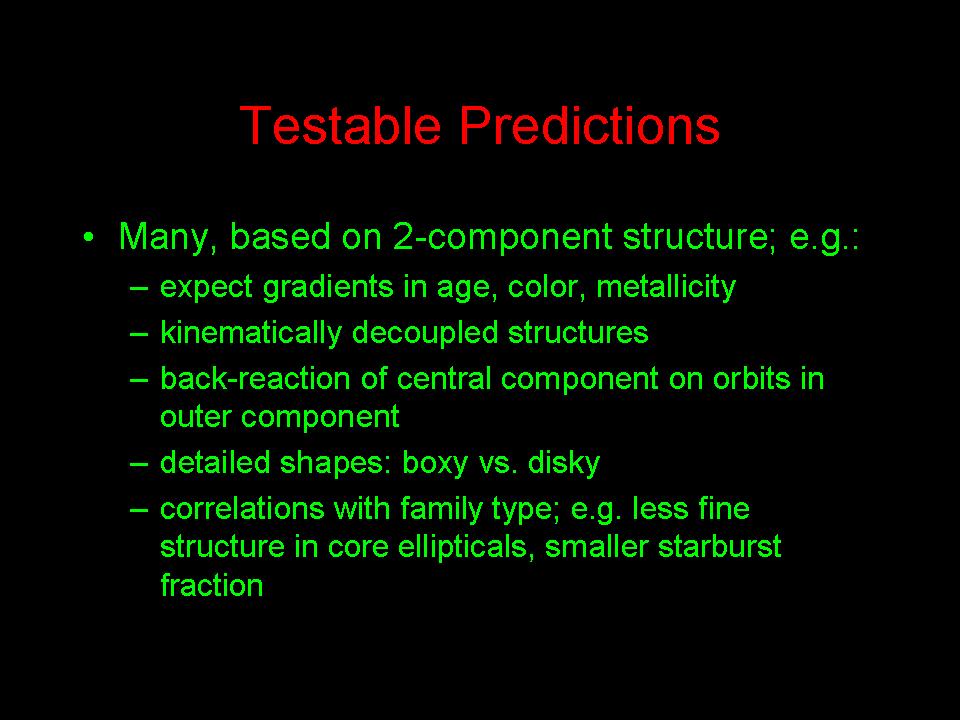 Testable Predictions

• Many, based on 2-component structure; e.g.:
– expect gradients in age, color, metallicity
– kinematically decoupled structures
– back-reaction of central component on orbits in outer component
– detailed shapes: boxy vs. disky
– correlations with family type; e.g. less fine structure in core ellipticals, smaller starburst fraction